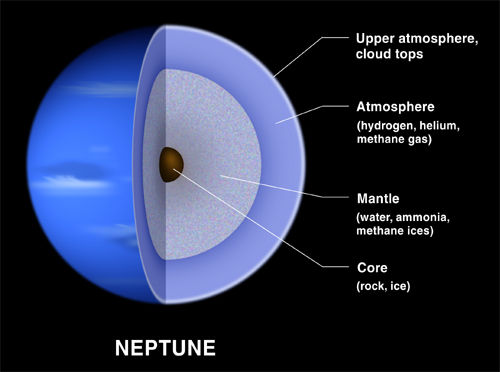 Upper atmosphere, cloud tops

Atmosphere
(hydrogen, helium, methane gas)

Mantle
(water, ammonia, methane ices)

Core
(rock, ice)

NEPTUNE